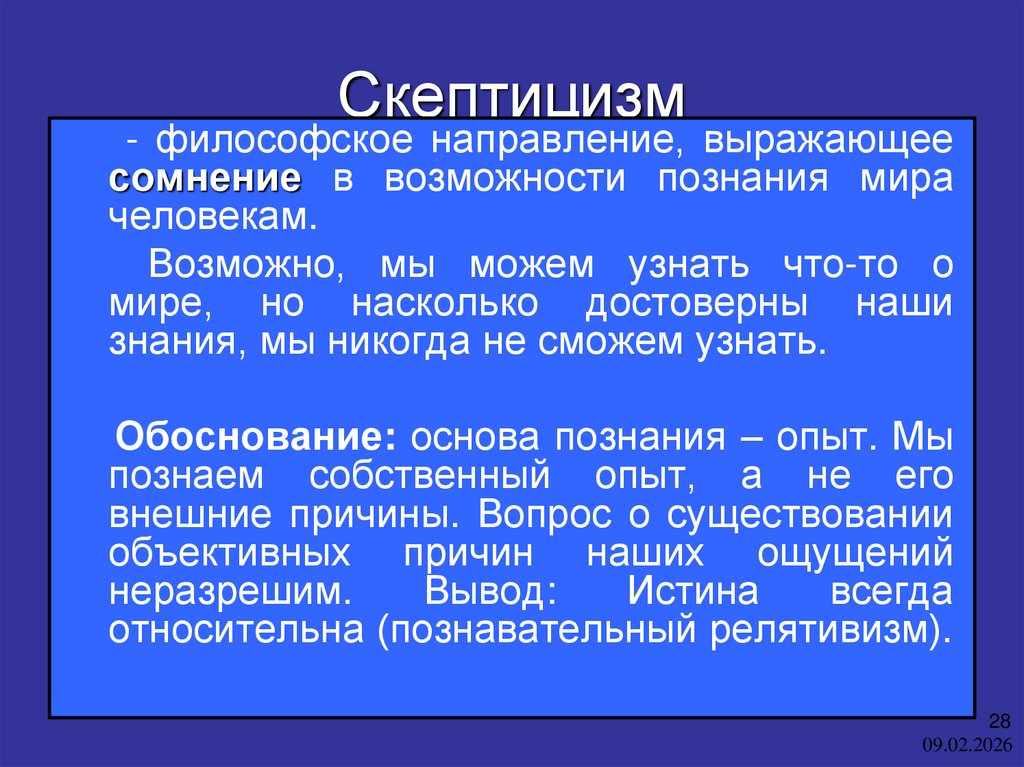 Скептицизм

- философское направление, выражающее сомнение в возможности познания мира человекам.

Возможно, мы можем узнать что-то о мире, но насколько достоверны наши знания, мы никогда не сможем узнать.

Обоснование: основа познания – опыт. Мы познаем собственный опыт, а не его внешние причины. Вопрос о существовании объективных причин наших ощущений неразрешим. Вывод: Истина всегда относительна (познавательный релятивизм).

28

09.02.2026